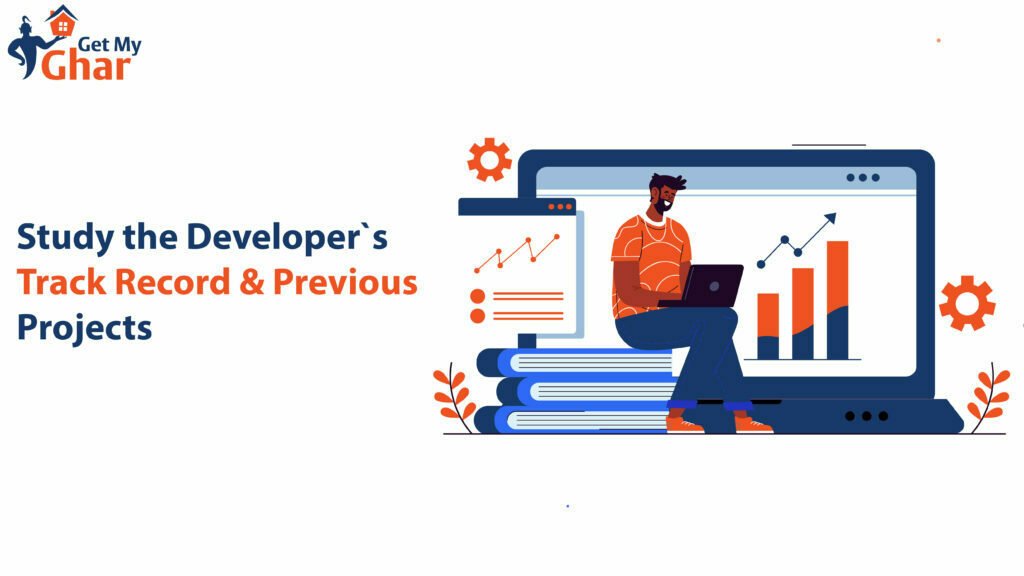 Get My Ghar

Study the Developer`s Track Record & Previous Projects